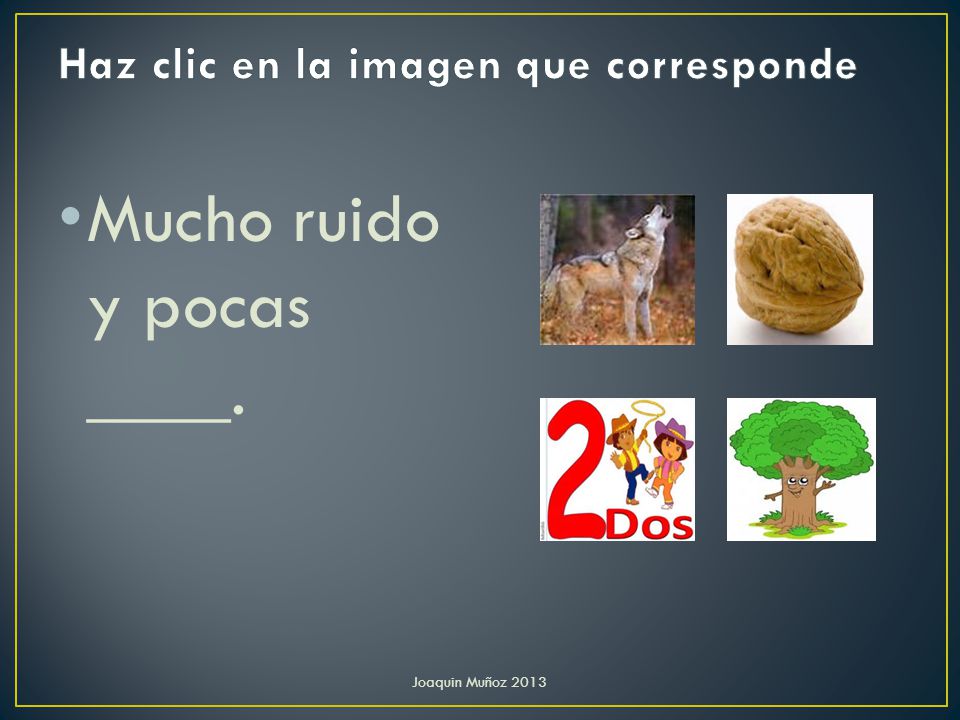 Haz clic en la imagen que corresponde

• Mucho ruido y pocas ____.

2 Dos

Joaquin Muñoz 2013